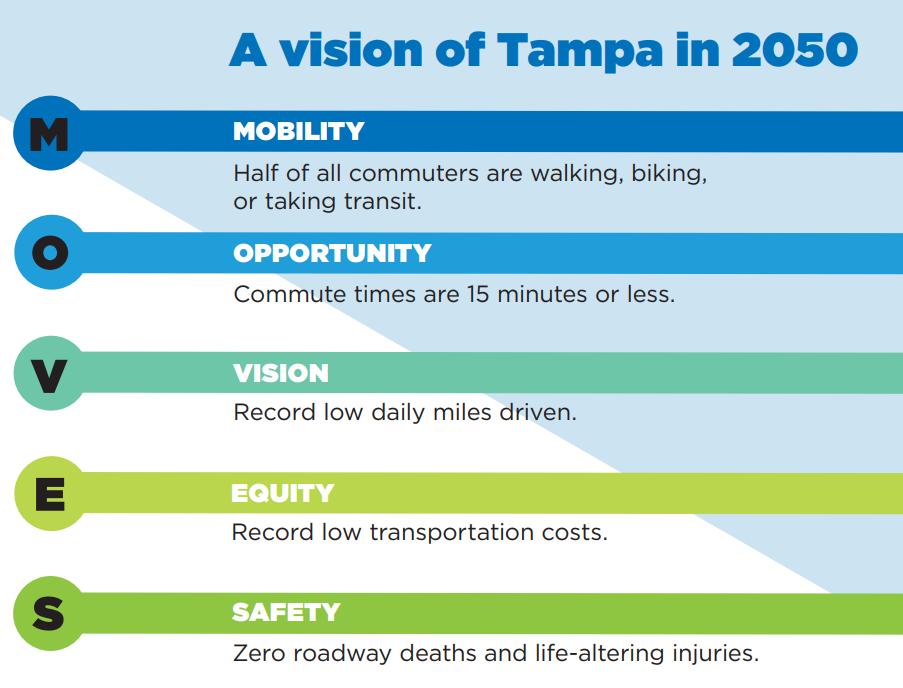 A vision of Tampa in 2050

M

MOBILITY

Half of all commuters are walking, biking, or taking transit.

O

OPPORTUNITY

Commute times are 15 minutes or less.

V

VISION

Record low daily miles driven.

E

EQUITY

Record low transportation costs.

S

SAFETY

Zero roadway deaths and life-altering injuries.